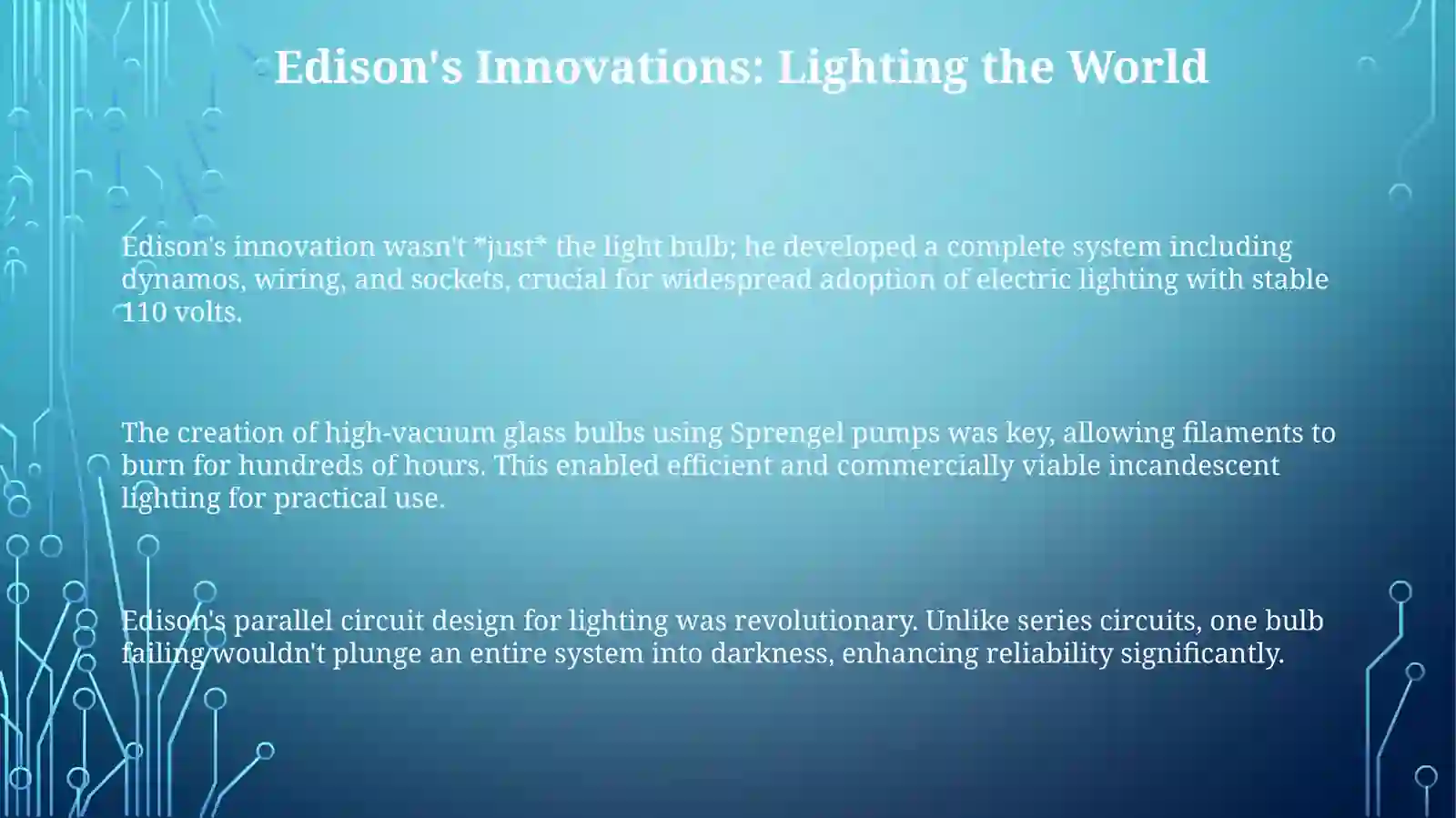 Edison's Innovations: Lighting the World

Edison's innovation wasn't *just* the light bulb; he developed a complete system including dynamos, wiring, and sockets, crucial for widespread adoption of electric lighting with stable 110 volts.

The creation of high-vacuum glass bulbs using Sprengel pumps was key, allowing filaments to burn for hundreds of hours. This enabled efficient and commercially viable incandescent lighting for practical use.

Edison's parallel circuit design for lighting was revolutionary. Unlike series circuits, one bulb failing wouldn't plunge an entire system into darkness, enhancing reliability significantly.